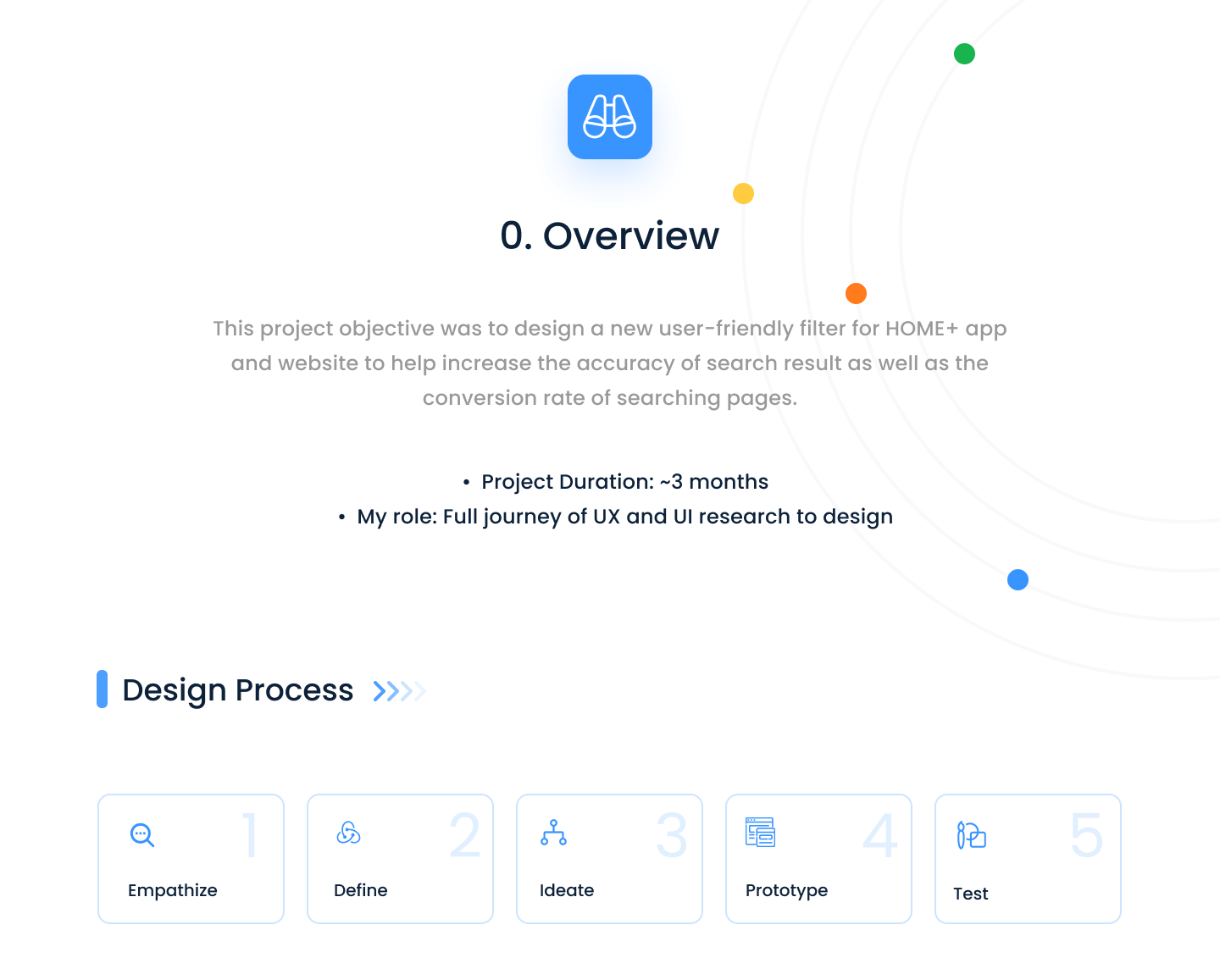 0. Overview

This project objective was to design a new user-friendly filter for HOME+ app and website to help increase the accuracy of search result as well as the conversion rate of searching pages.

• Project Duration: ~3 months
• My role: Full journey of UX and UI research to design

Design Process

1 Empathize

2 Define

3 Ideate

4 Prototype

5 Test